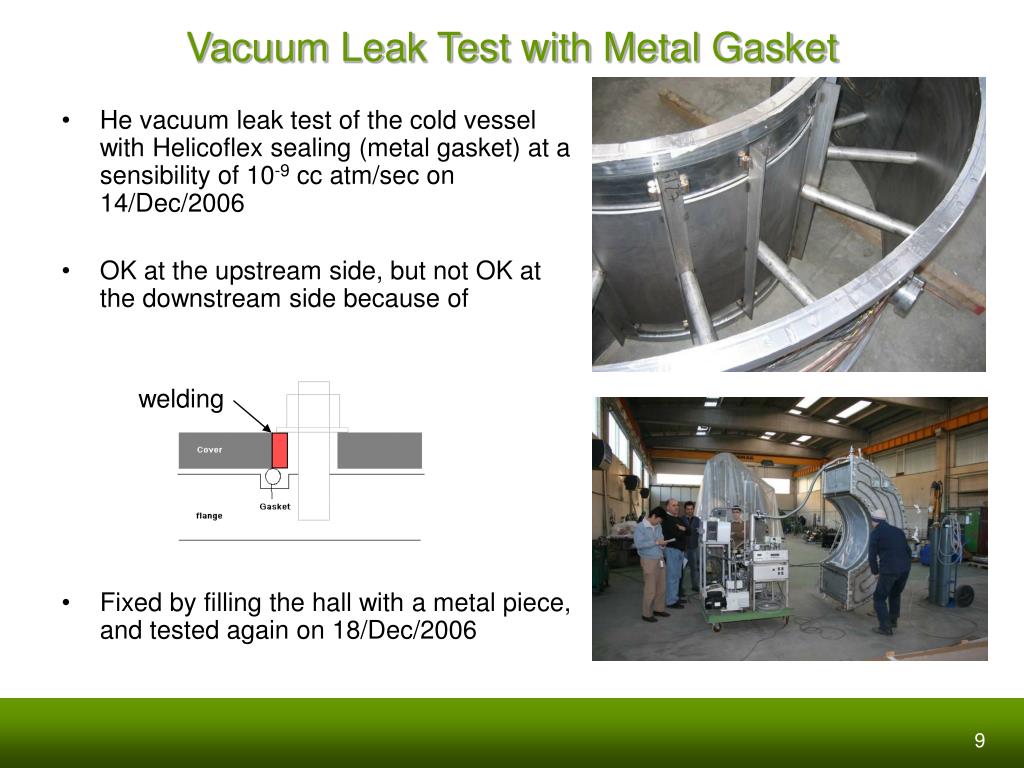 Vacuum Leak Test with Metal Gasket

• He vacuum leak test of the cold vessel with Helicoflex sealing (metal gasket) at a sensibility of $10^{-9}$ cc atm/sec on 14/Dec/2006

• OK at the upstream side, but not OK at the downstream side because of

welding

Cover

Gasket

flange

• Fixed by filling the hall with a metal piece, and tested again on 18/Dec/2006

9